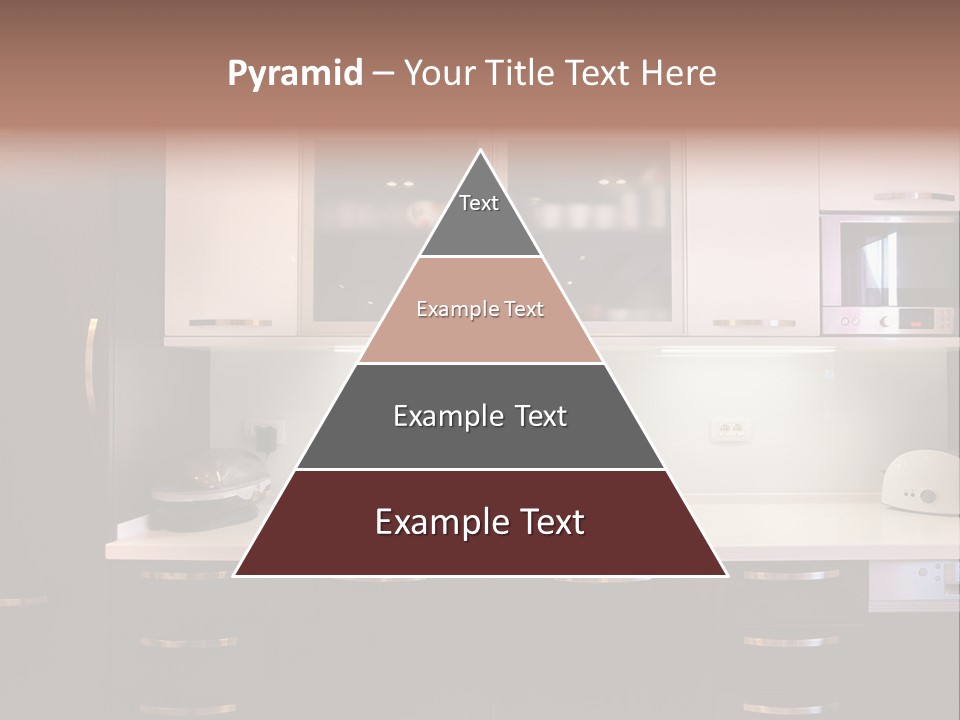 Pyramid – Your Title Text Here

Text

Example Text

Example Text

Example Text